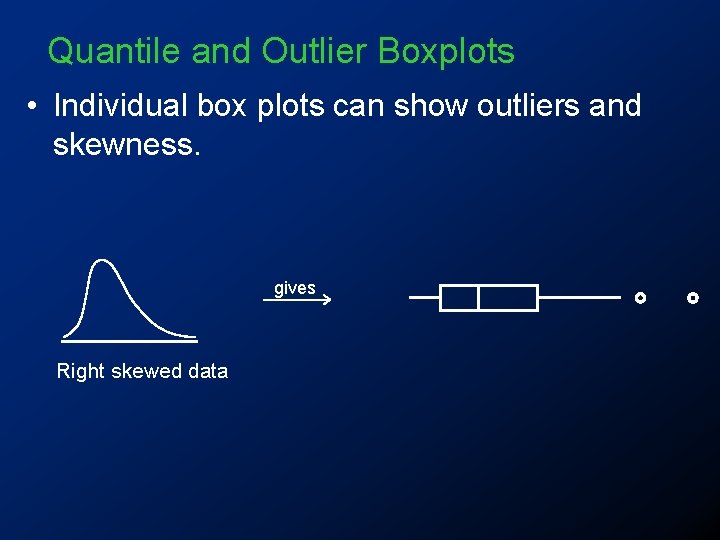 Quantile and Outlier Boxplots

• Individual box plots can show outliers and skewness.

gives

Right skewed data